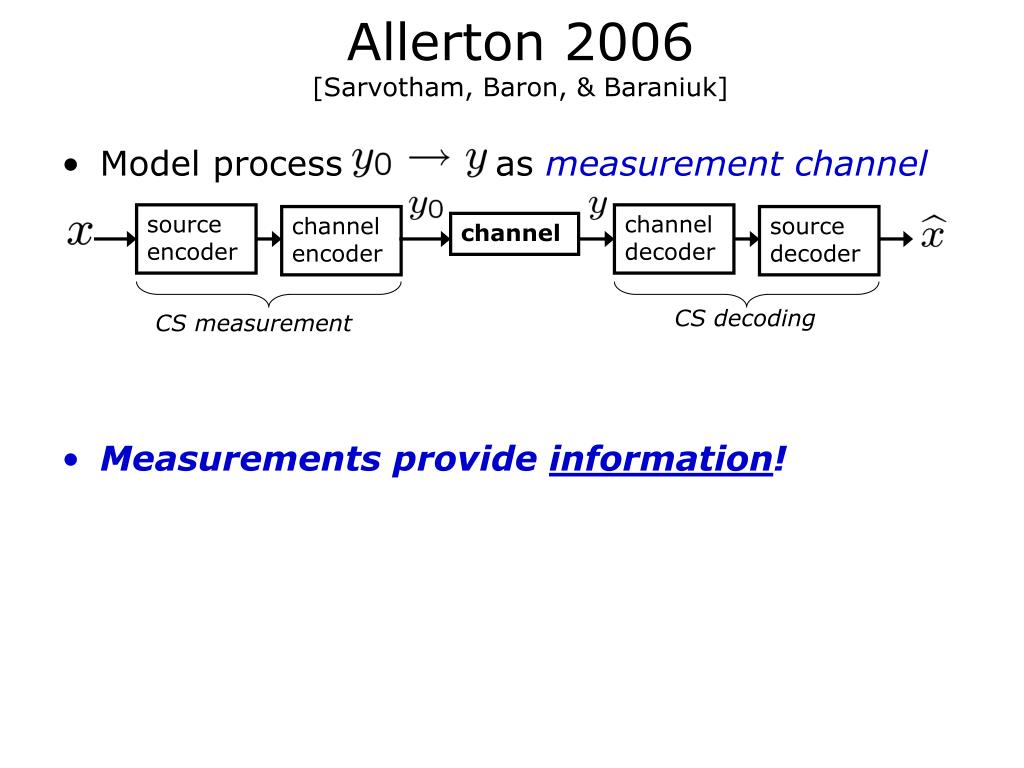 Allerton 2006
[Sarvotham, Baron, & Baraniuk]

• Model process $y_0 \rightarrow y$ as measurement channel

$x$ source encoder channel encoder $y_0$ channel $y$ channel decoder source decoder $\widehat{x}$

CS measurement

CS decoding

• Measurements provide information!